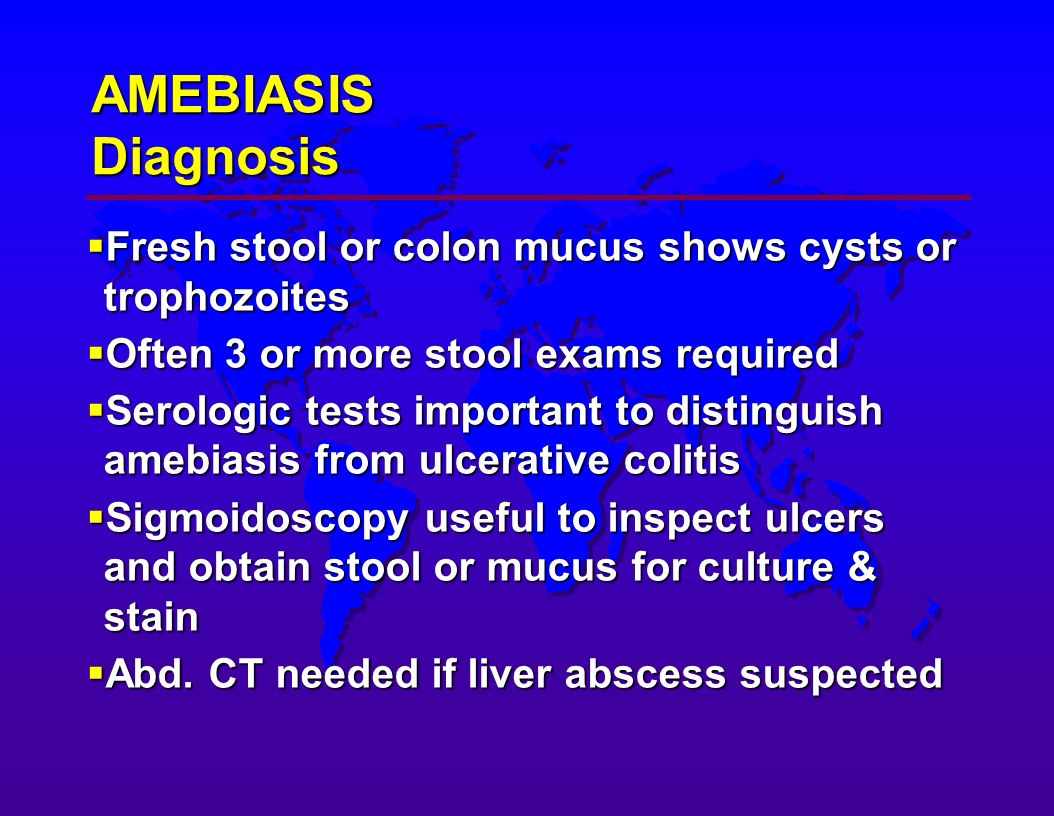 AMEBIASIS
Diagnosis

▪ Fresh stool or colon mucus shows cysts or trophozoites
▪ Often 3 or more stool exams required
▪ Serologic tests important to distinguish amebiasis from ulcerative colitis
▪ Sigmoidoscopy useful to inspect ulcers and obtain stool or mucus for culture & stain
▪ Abd. CT needed if liver abscess suspected